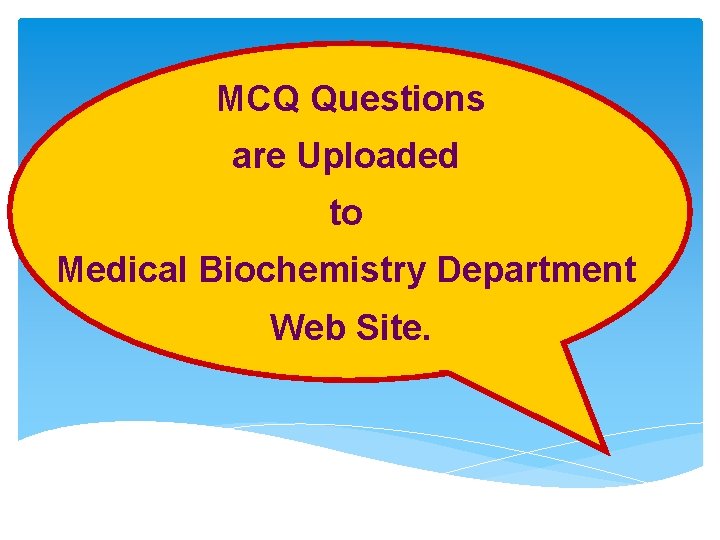 MCQ Questions
are Uploaded
to
Medical Biochemistry Department
Web Site.